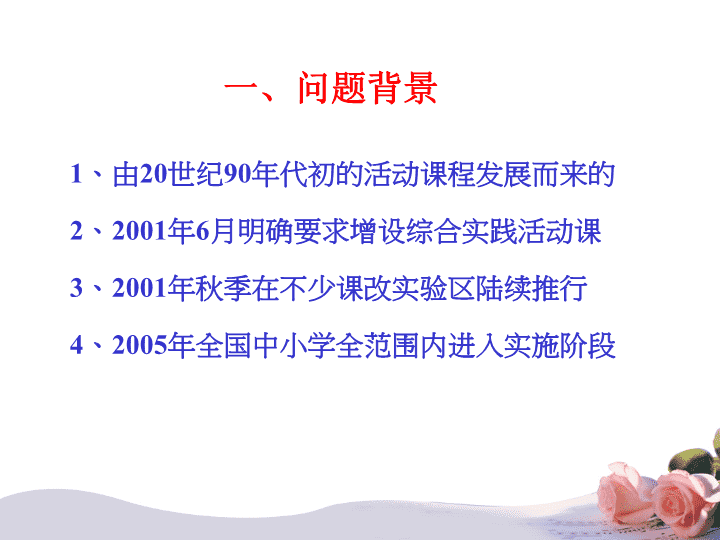 一、问题背景

1、由20世纪90年代初的活动课程发展而来的

2、2001年6月明确要求增设综合实践活动课

3、2001年秋季在不少课改实验区陆续推行

4、2005年全国中小学全范围内进入实施阶段